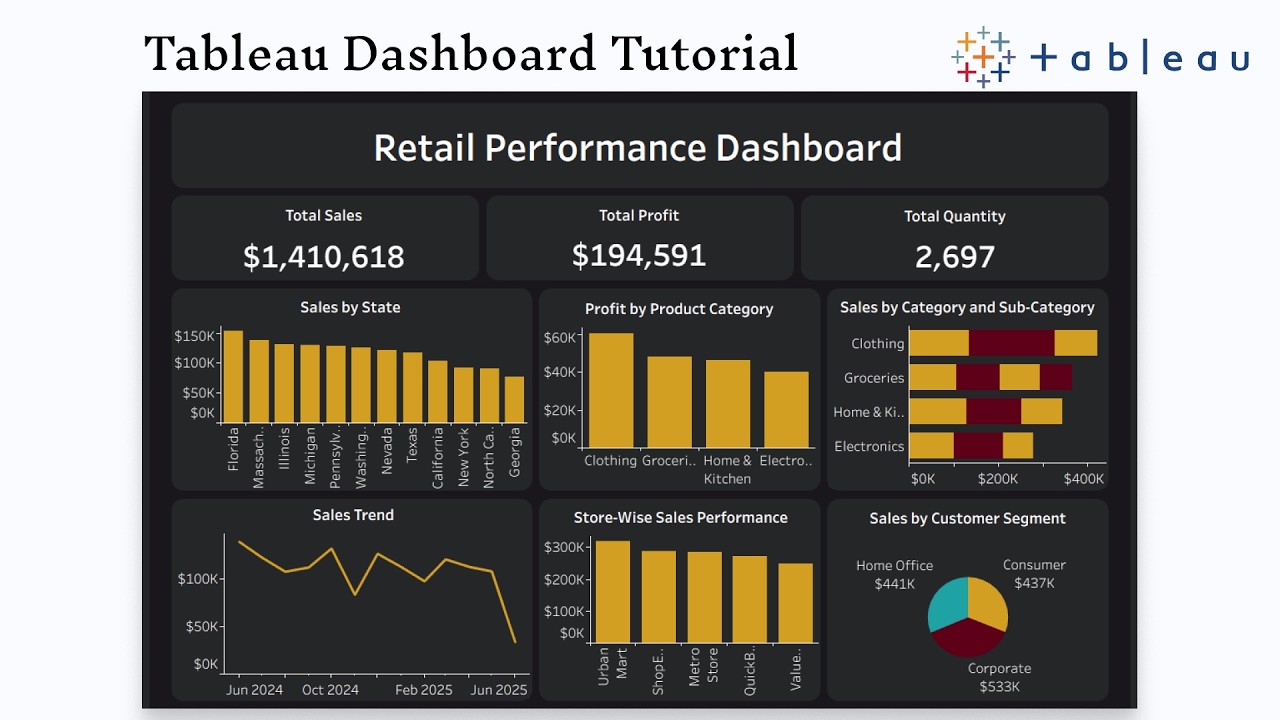 Tableau Dashboard Tutorial

+ a b | e a u

Retail Performance Dashboard

Total Sales
$1,410,618

Total Profit
$194,591

Total Quantity
2,697

Sales by State
$150K
$100K
$50K
$0K
Florida
Massach..
Illinois
Michigan
Pennsylv..
Washing..
Nevada
Texas
California
New York
North Ca..
Georgia

Profit by Product Category
$60K
$40K
$20K
$0K
Clothing
Groceri..
Home & Kitchen
Electro..

Sales by Category and Sub-Category
Clothing
Groceries
Home & Ki..
Electronics
$0K
$200K
$400K

Sales Trend
$100K
$50K
$0K
Jun 2024
Oct 2024
Feb 2025
Jun 2025

Store-Wise Sales Performance
$300K
$200K
$100K
$0K
Urban Mart
ShopE..
Metro Store
QuickB..
Value..

Sales by Customer Segment
Home Office
$441K
Consumer
$437K
Corporate
$533K